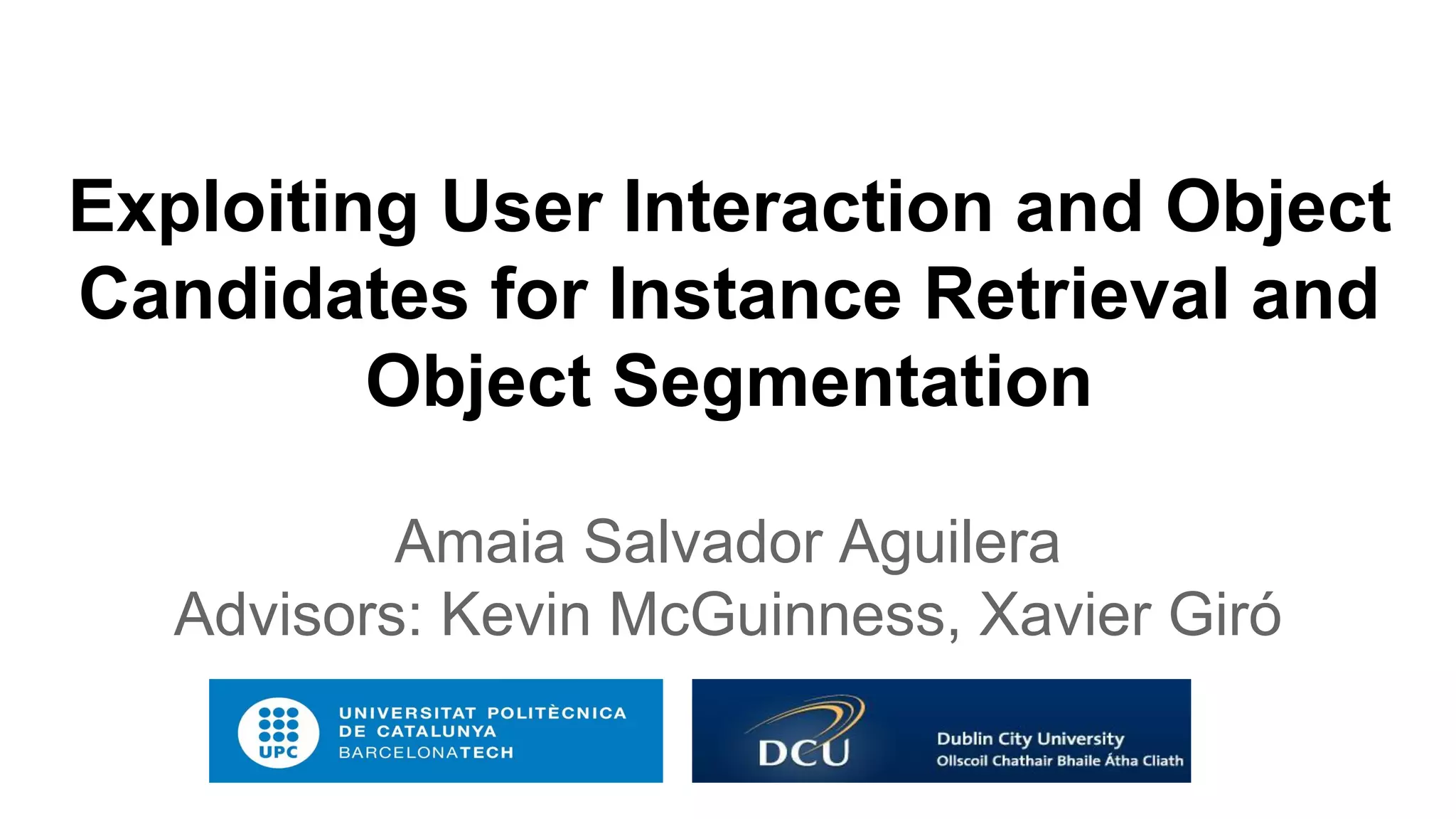 Exploiting User Interaction and Object Candidates for Instance Retrieval and Object Segmentation

Amaia Salvador Aguilera
Advisors: Kevin McGuinness, Xavier Giró

UPC
UNIVERSITAT POLITÈCNICA DE CATALUNYA BARCELONATECH

DCU
Dublin City University
Ollscoil Chathair Bhaile Átha Cliath